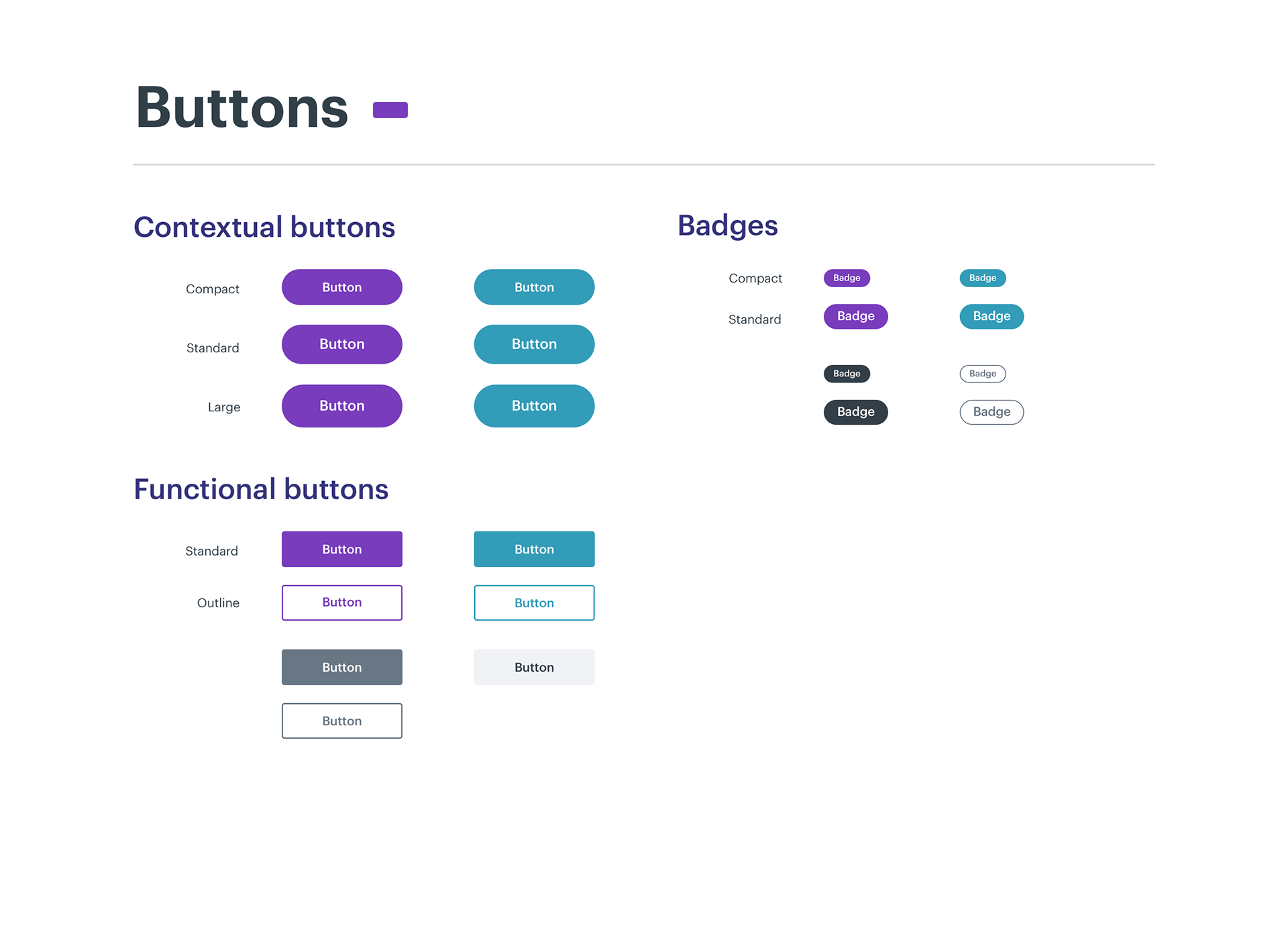 Buttons

Contextual buttons

Compact Button Button

Standard Button Button

Large Button Button

Functional buttons

Standard Button Button

Outline Button Button

Button Button

Button

Badges

Compact Badge Badge

Standard Badge Badge

Badge Badge

Badge Badge